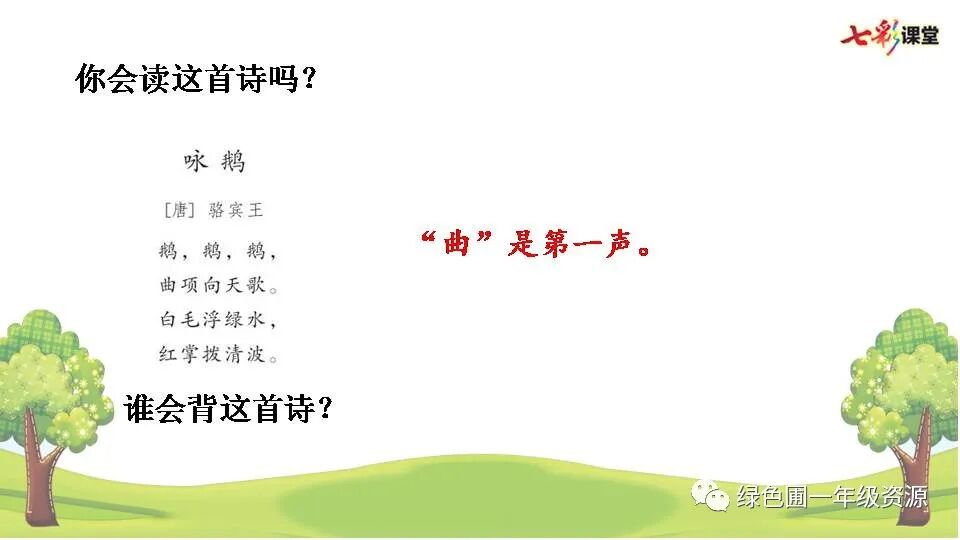 七彩课堂

你会读这首诗吗？

咏 鹅

［唐］ 骆宾王

鹅，鹅，鹅，
曲项向天歌。
白毛浮绿水，
红掌拨清波。

“曲”是第一声。

谁会背这首诗？

绿色圃一年级资源